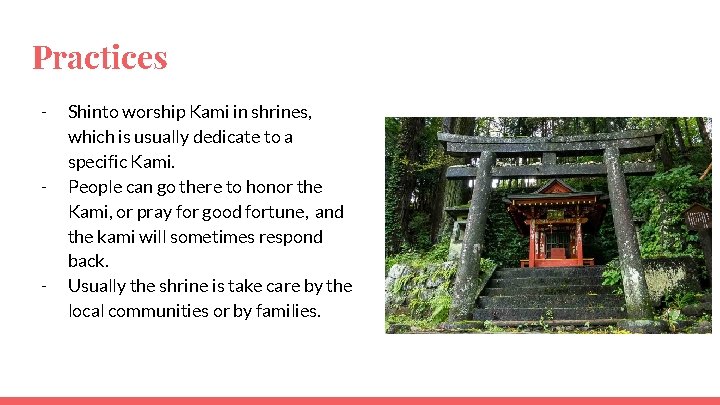 Practices

- Shinto worship Kami in shrines, which is usually dedicate to a specific Kami.
- People can go there to honor the Kami, or pray for good fortune, and the kami will sometimes respond back.
- Usually the shrine is take care by the local communities or by families.